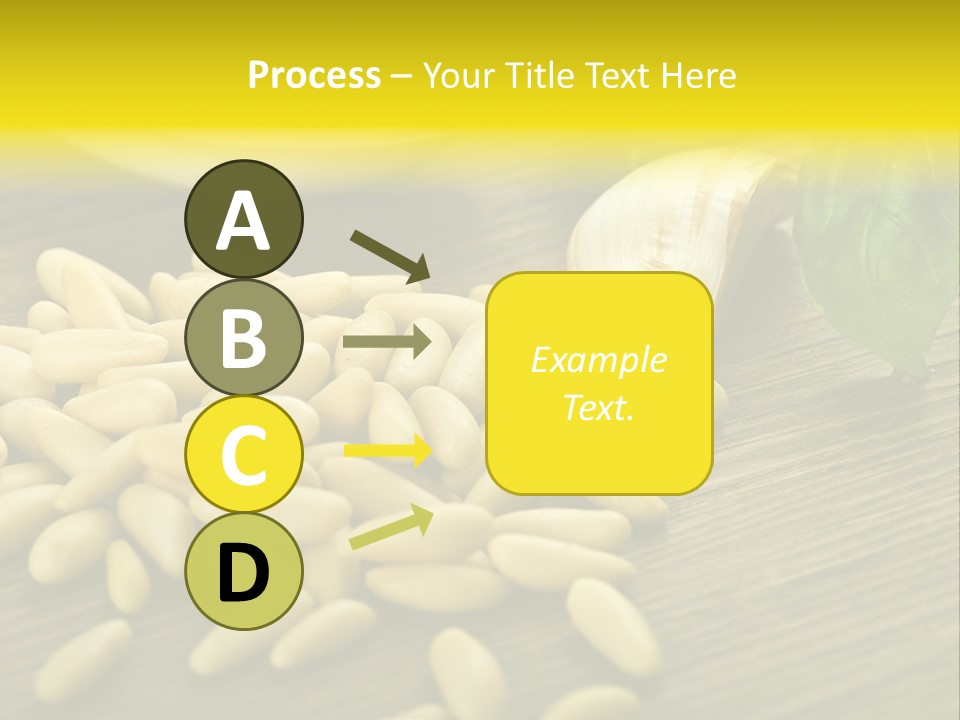 Process – Your Title Text Here

A

B

C

D

Example Text.